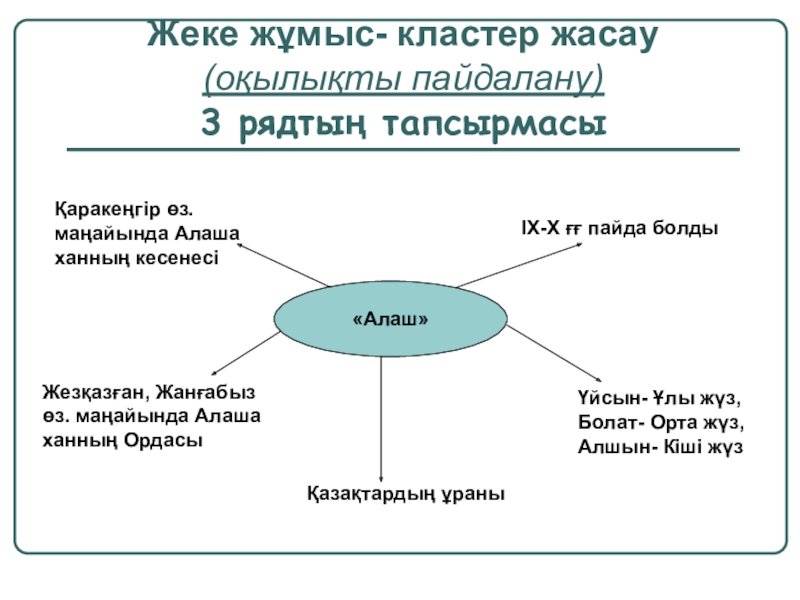 Жеке жұмыс- кластер жасау
(оқылықты пайдалану)
3 рядтың тапсырмасы

Қаракеңгір өз. маңайында Алаша ханның кесенесі

IX-X ғғ пайда болды

«Алаш»

Жезқазған, Жанғабыз өз. маңайында Алаша ханның Ордасы

Үйсын- Ұлы жүз, Болат- Орта жүз, Алшын- Кіші жүз

Қазақтардың ұраны